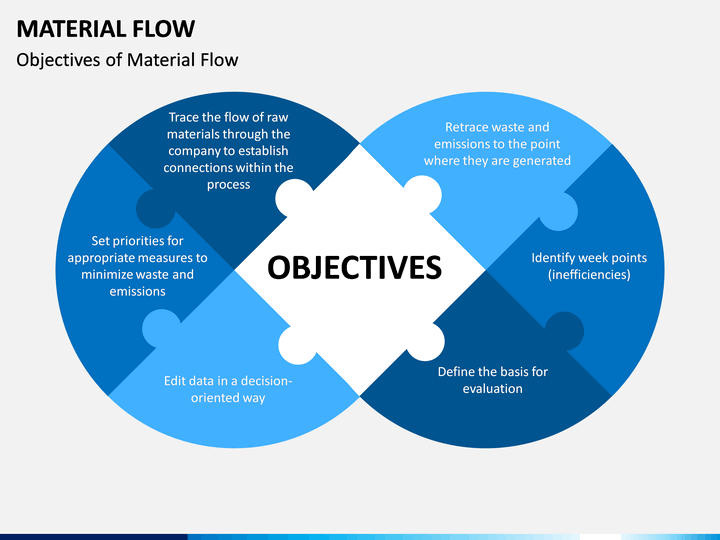 MATERIAL FLOW

Objectives of Material Flow

Trace the flow of raw materials through the company to establish connections within the process

Set priorities for appropriate measures to minimize waste and emissions

Edit data in a decision-oriented way

OBJECTIVES

Retrace waste and emissions to the point where they are generated

Identify week points (inefficiencies)

Define the basis for evaluation